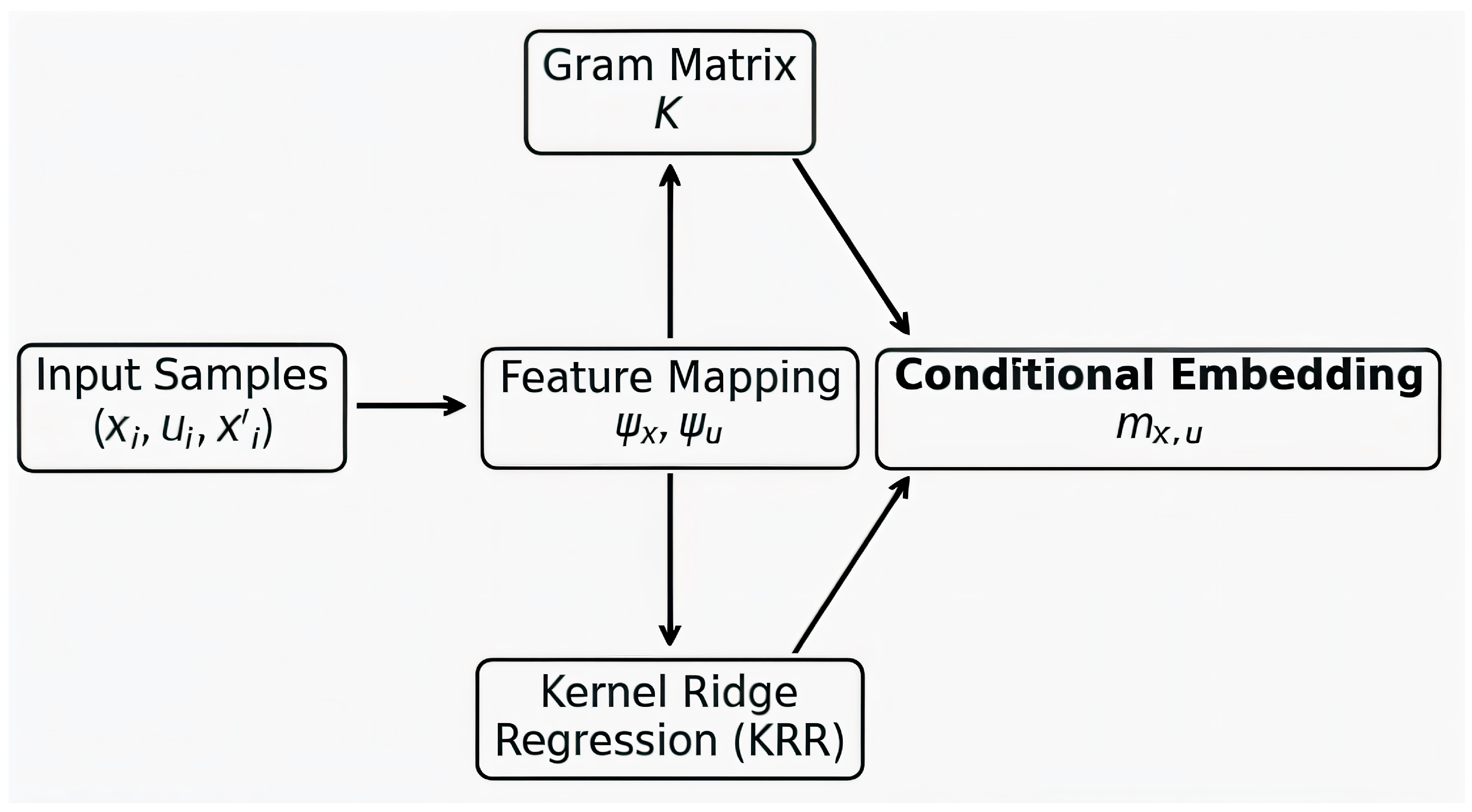 Gram Matrix
$K$

Input Samples
$(x_i, u_i, x'_i)$

Feature Mapping
$\psi_x, \psi_u$

**Conditional Embedding**
$m_{x,u}$

Kernel Ridge Regression (KRR)